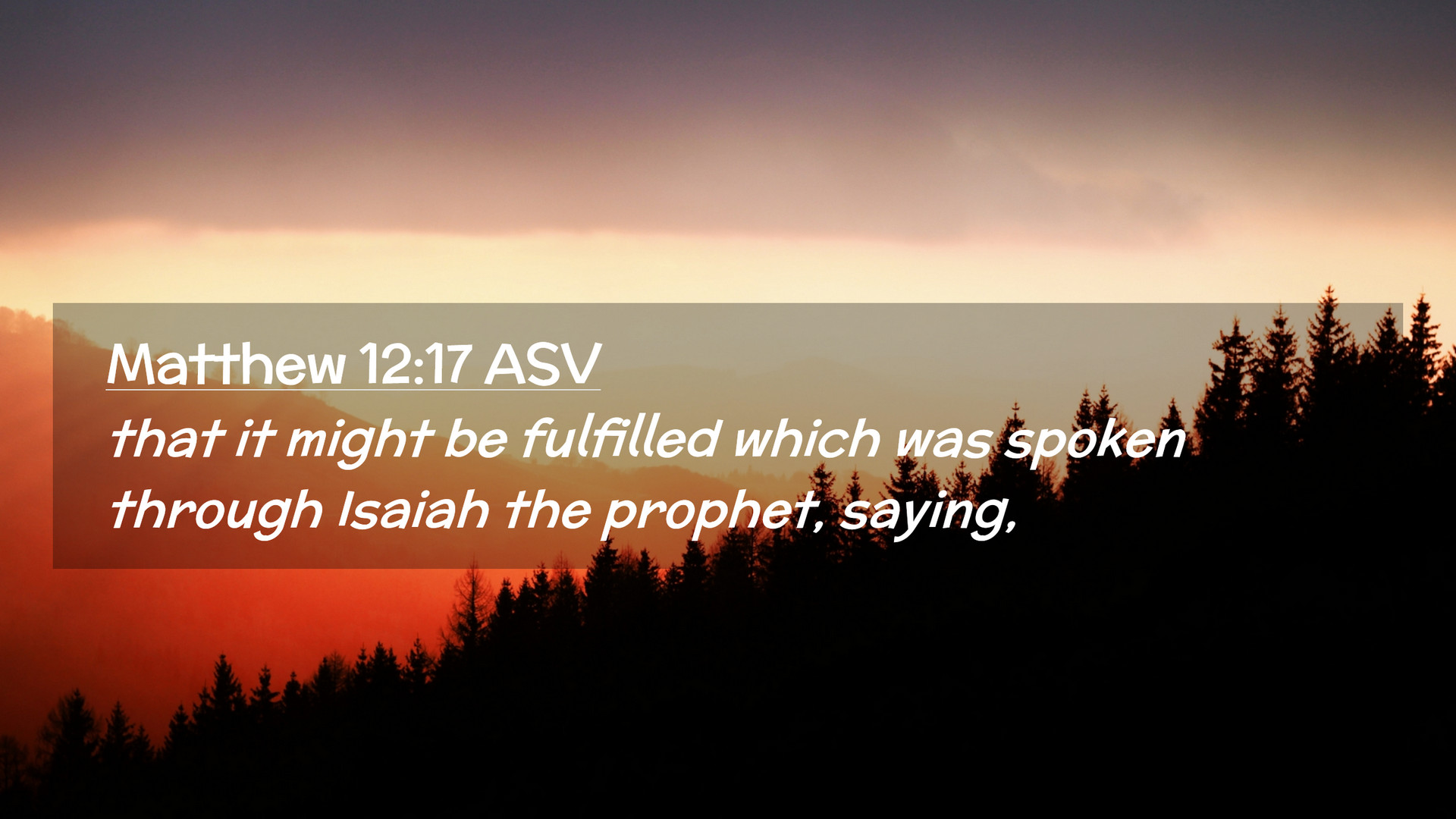 Matthew 12:17 ASV

that it might be fulfilled which was spoken through Isaiah the prophet, saying,